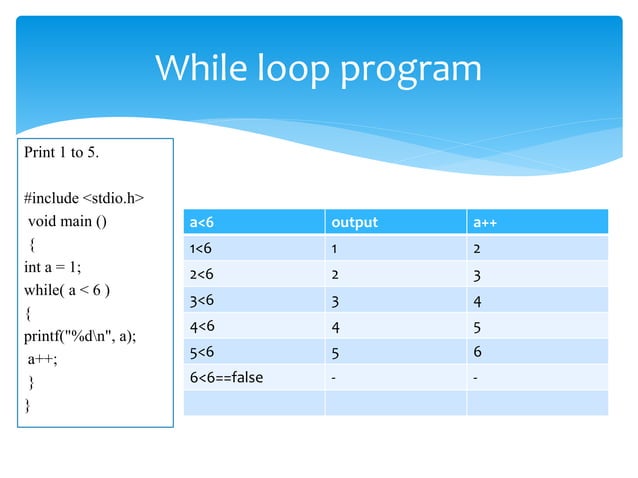 While loop program

Print 1 to 5.

#include <stdio.h>
void main ()
{
int a = 1;
while( a < 6 )
{
printf("%d\n", a);
a++;
}
}

| a<6 | output | a++ |
|---|---|---|
| 1<6 | 1 | 2 |
| 2<6 | 2 | 3 |
| 3<6 | 3 | 4 |
| 4<6 | 4 | 5 |
| 5<6 | 5 | 6 |
| 6<6==false | - | - |
| | | |